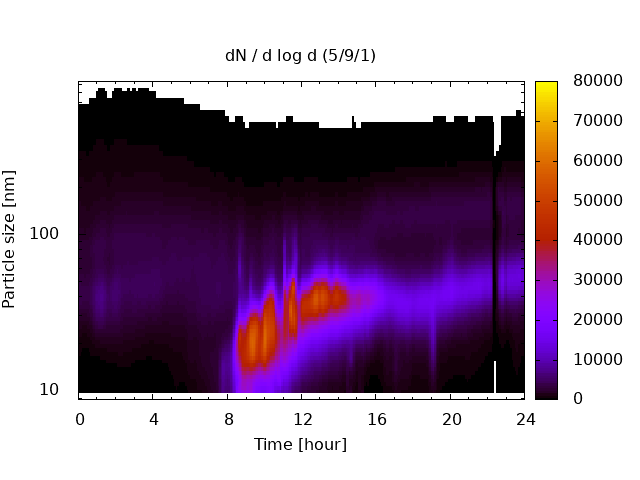 dN / d log d (5/9/1)

Particle size [nm]

100

10

0 4 8 12 16 20 24

Time [hour]

80000
70000
60000
50000
40000
30000
20000
10000
0